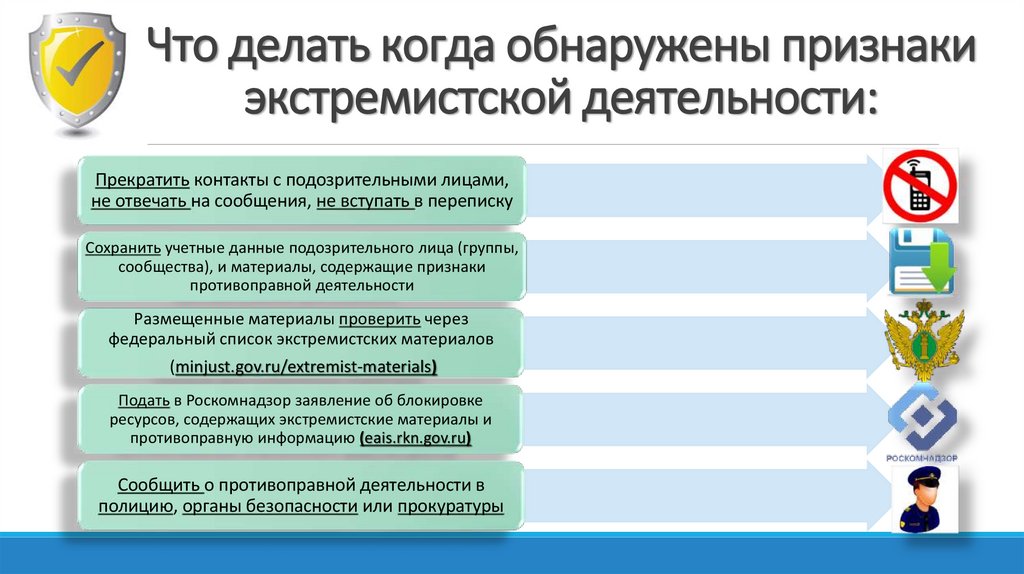 Что делать когда обнаружены признаки экстремистской деятельности:

Прекратить контакты с подозрительными лицами, не отвечать на сообщения, не вступать в переписку

Сохранить учетные данные подозрительного лица (группы, сообщества), и материалы, содержащие признаки противоправной деятельности

Размещенные материалы проверить через федеральный список экстремистских материалов (minjust.gov.ru/extremist-materials)

Подать в Роскомнадзор заявление об блокировке ресурсов, содержащих экстремистские материалы и противоправную информацию (eais.rkn.gov.ru)

РОСКОМНАДЗОР

Сообщить о противоправной деятельности в полицию, органы безопасности или прокуратуры